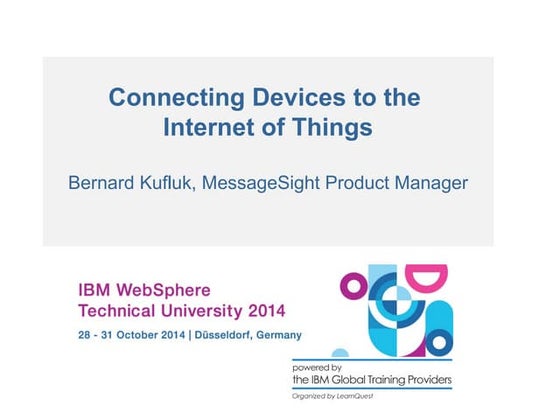 Connecting Devices to the Internet of Things

Bernard Kufluk, MessageSight Product Manager

IBM WebSphere
Technical University 2014
28 - 31 October 2014 | Düsseldorf, Germany

powered by
the IBM Global Training Providers
Organized by LearnQuest